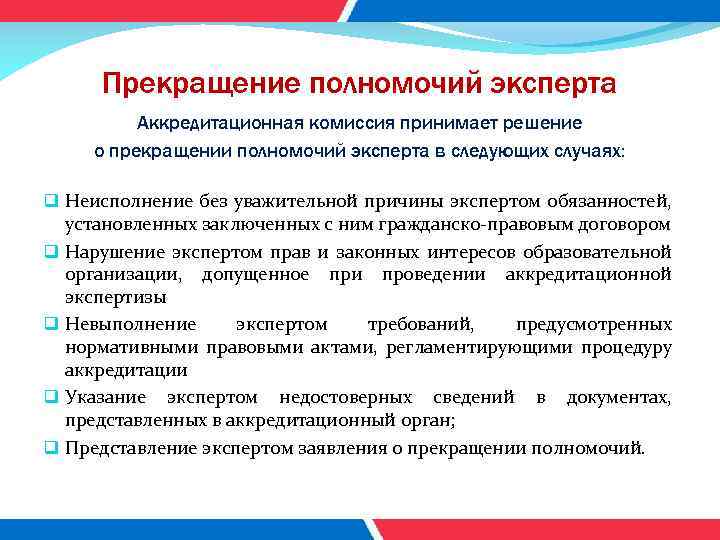 Прекращение полномочий эксперта

Аккредитационная комиссия принимает решение о прекращении полномочий эксперта в следующих случаях:

❑ Неисполнение без уважительной причины экспертом обязанностей, установленных заключенных с ним гражданско-правовым договором

❑ Нарушение экспертом прав и законных интересов образовательной организации, допущенное при проведении аккредитационной экспертизы

❑ Невыполнение экспертом требований, предусмотренных нормативными правовыми актами, регламентирующими процедуру аккредитации

❑ Указание экспертом недостоверных сведений в документах, представленных в аккредитационный орган;

❑ Представление экспертом заявления о прекращении полномочий.